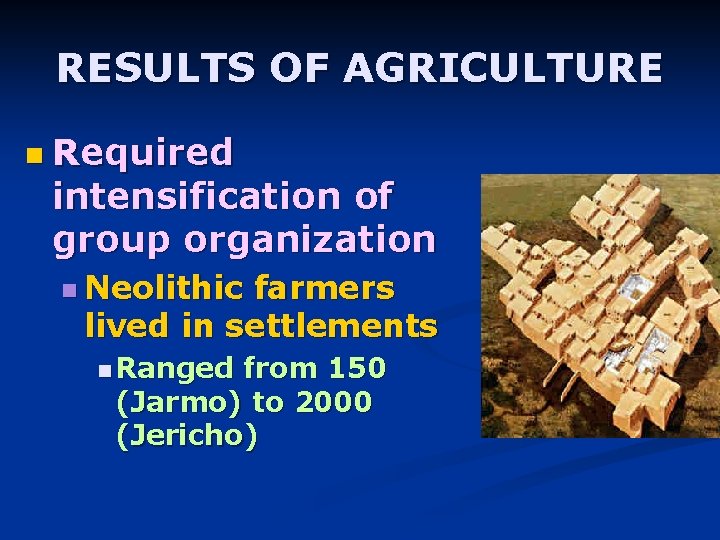 RESULTS OF AGRICULTURE

Required intensification of group organization

Neolithic farmers lived in settlements

Ranged from 150 (Jarmo) to 2000 (Jericho)